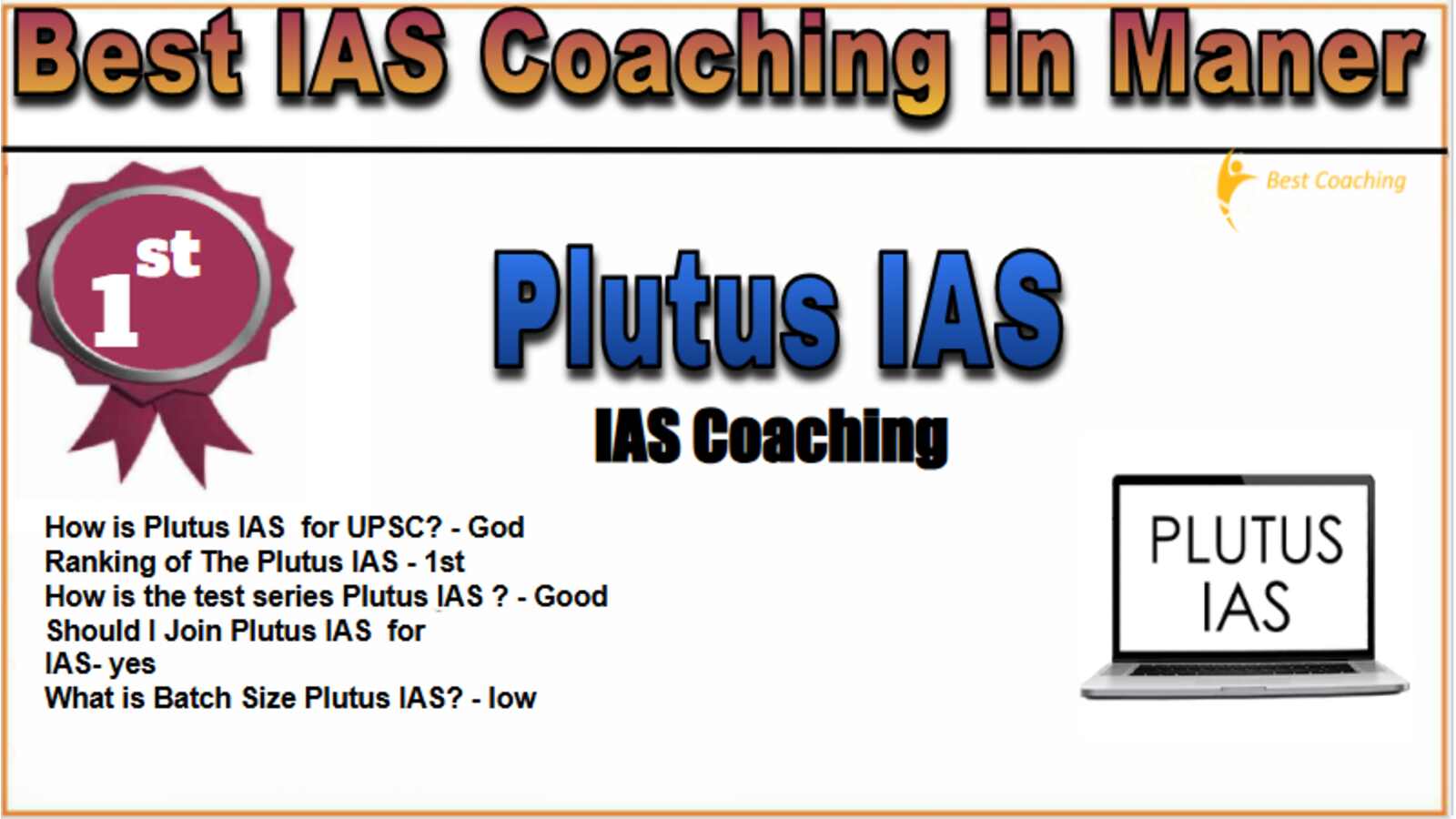 Best IAS Coaching in Maner

Best Coaching

1st

Plutus IAS

IAS Coaching

How is Plutus IAS for UPSC? - God
Ranking of The Plutus IAS - 1st
How is the test series Plutus IAS ? - Good
Should I Join Plutus IAS for IAS- yes
What is Batch Size Plutus IAS? - low

PLUTUS IAS